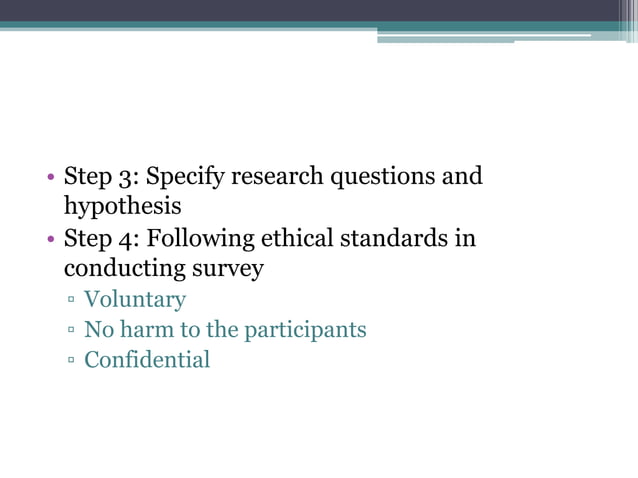 • Step 3: Specify research questions and hypothesis
• Step 4: Following ethical standards in conducting survey
▫ Voluntary
▫ No harm to the participants
▫ Confidential